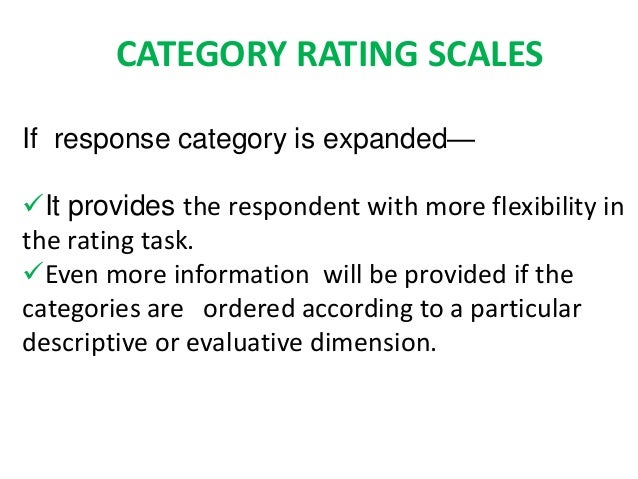 CATEGORY RATING SCALES

If response category is expanded—

✓It provides the respondent with more flexibility in the rating task.
✓Even more information will be provided if the categories are ordered according to a particular descriptive or evaluative dimension.